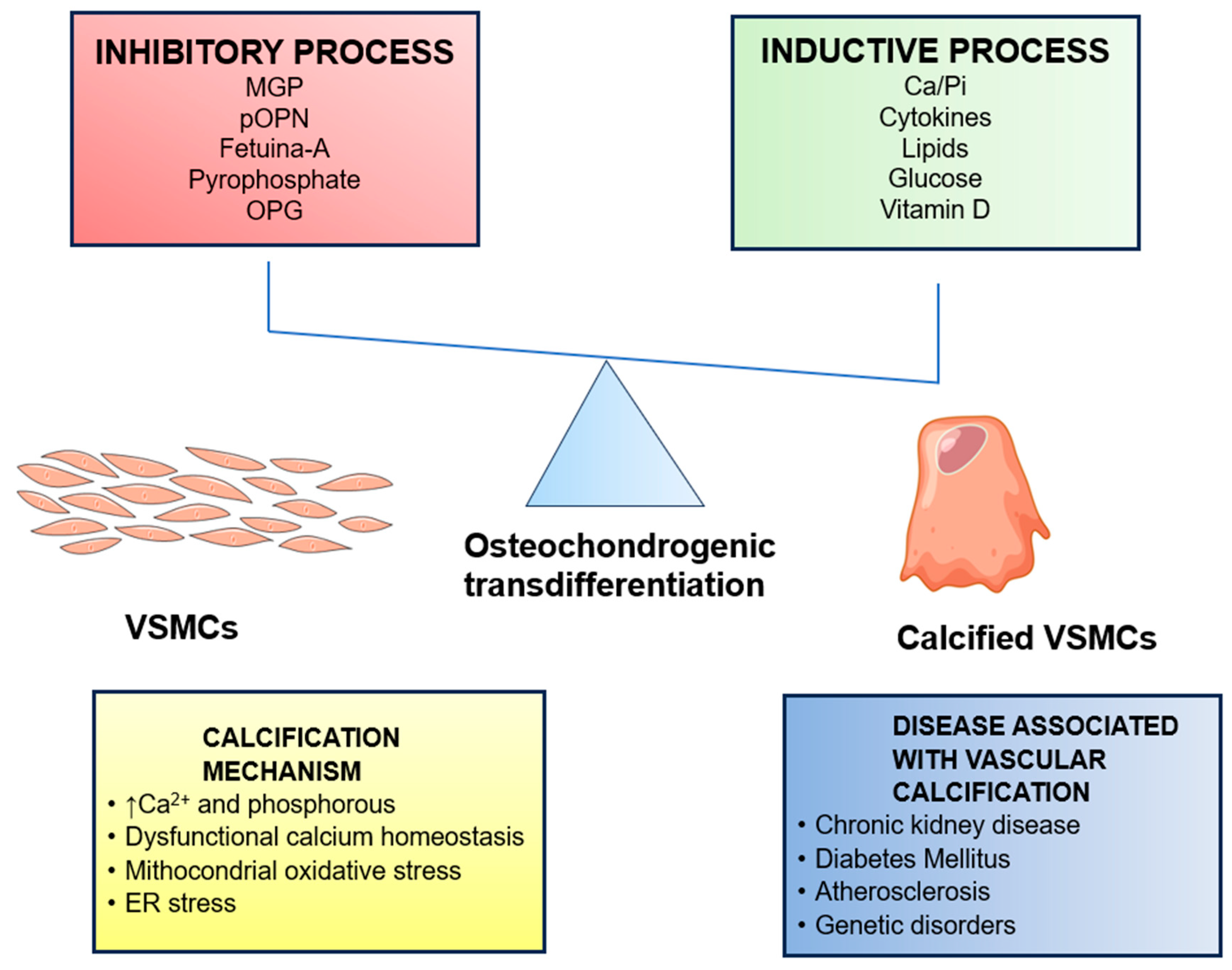 INHIBITORY PROCESS
MGP
pOPN
Fetuina-A
Pyrophosphate
OPG

INDUCTIVE PROCESS
Ca/Pi
Cytokines
Lipids
Glucose
Vitamin D

VSMCs

Osteochondrogenic transdifferentiation

Calcified VSMCs

CALCIFICATION MECHANISM
• ↑$Ca^{2+}$ and phosphorous
• Dysfunctional calcium homeostasis
• Mithocondrial oxidative stress
• ER stress

DISEASE ASSOCIATED WITH VASCULAR CALCIFICATION
• Chronic kidney disease
• Diabetes Mellitus
• Atherosclerosis
• Genetic disorders